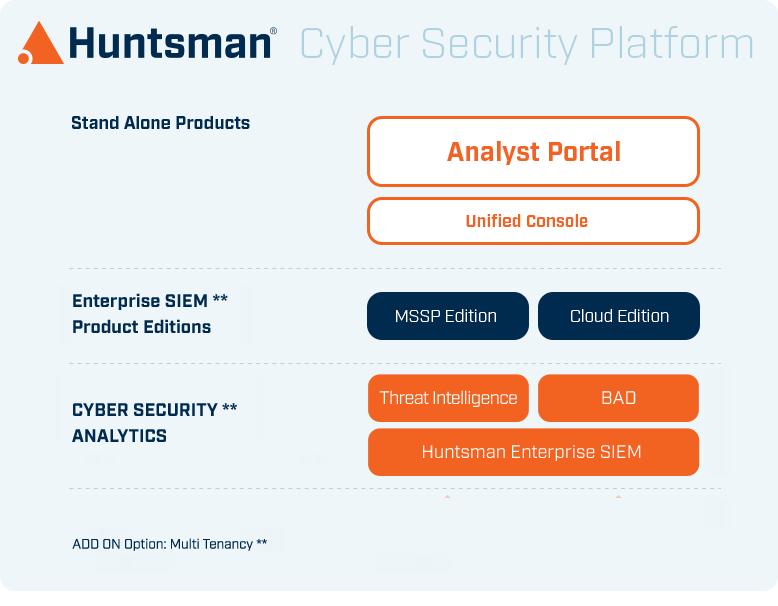 Huntsman® Cyber Security Platform

Stand Alone Products

Analyst Portal

Unified Console

Enterprise SIEM ** Product Editions

MSSP Edition

Cloud Edition

CYBER SECURITY ** ANALYTICS

Threat Intelligence

BAD

Huntsman Enterprise SIEM

ADD ON Option: Multi Tenancy **